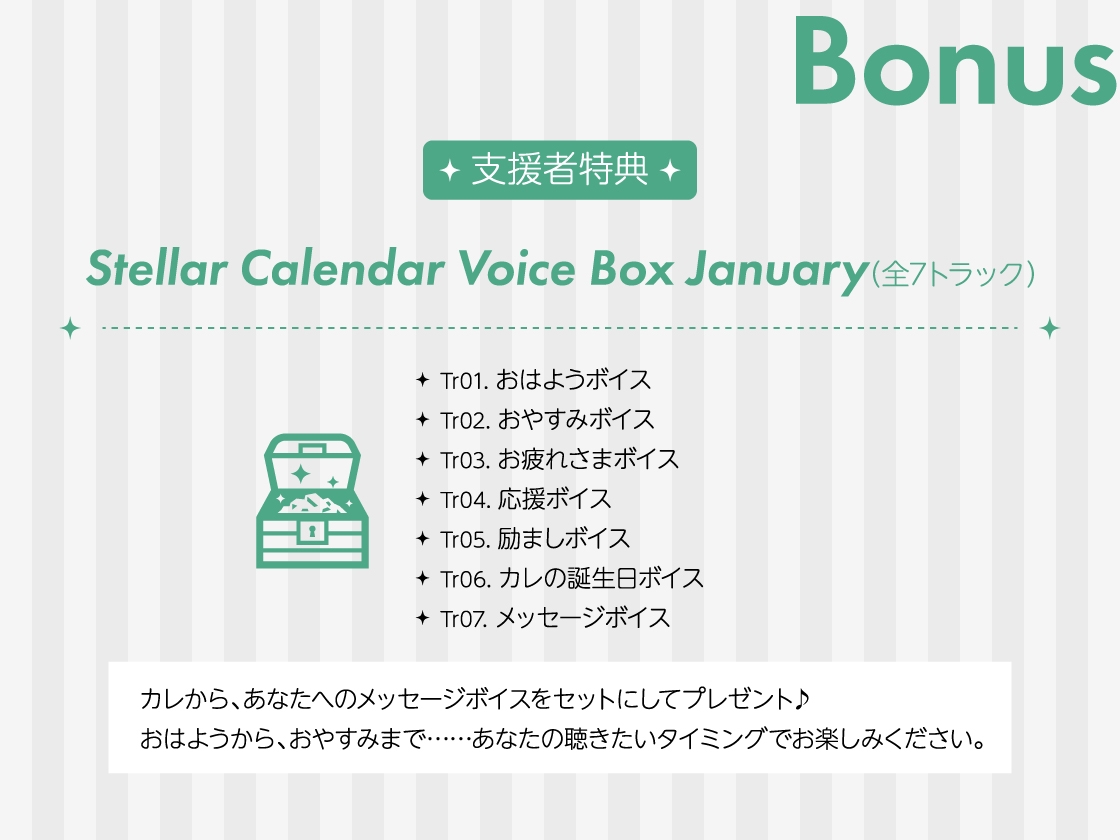 Bonus

✦ 支援者特典 ✦

Stellar Calendar Voice Box January（全7トラック）

✦ Tr01. おはようボイス
✦ Tr02. おやすみボイス
✦ Tr03. お疲れさまボイス
✦ Tr04. 応援ボイス
✦ Tr05. 励ましボイス
✦ Tr06. カレの誕生日ボイス
✦ Tr07. メッセージボイス

カレから、あなたへのメッセージボイスをセットにしてプレゼント♪
おはようから、おやすみまで……あなたの聴きたいタイミングでお楽しみください。